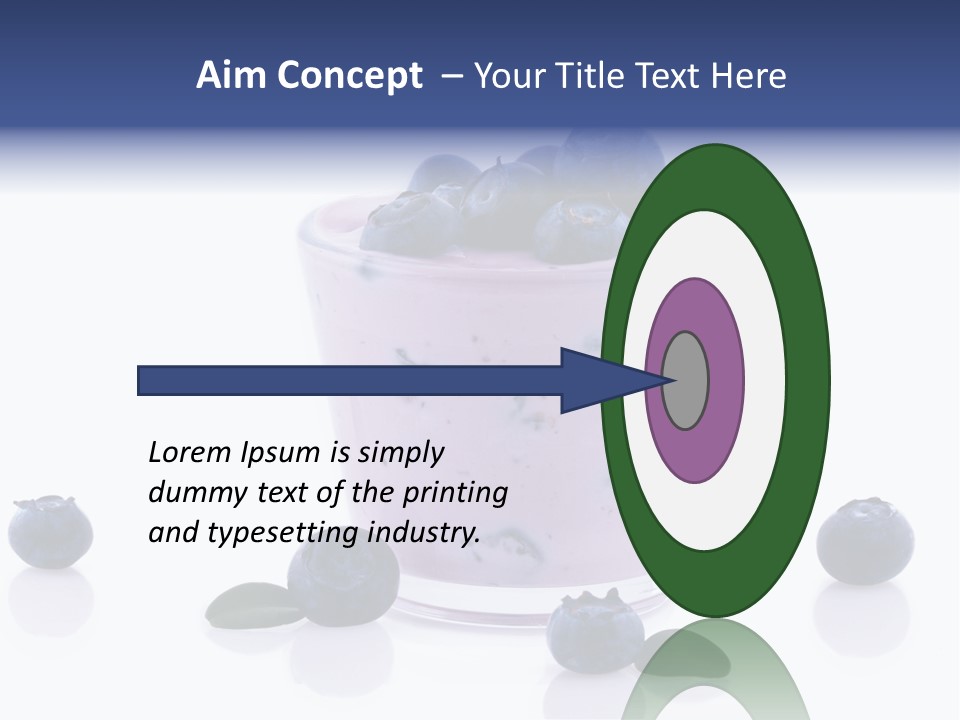 Aim Concept – Your Title Text Here

Lorem Ipsum is simply dummy text of the printing and typesetting industry.